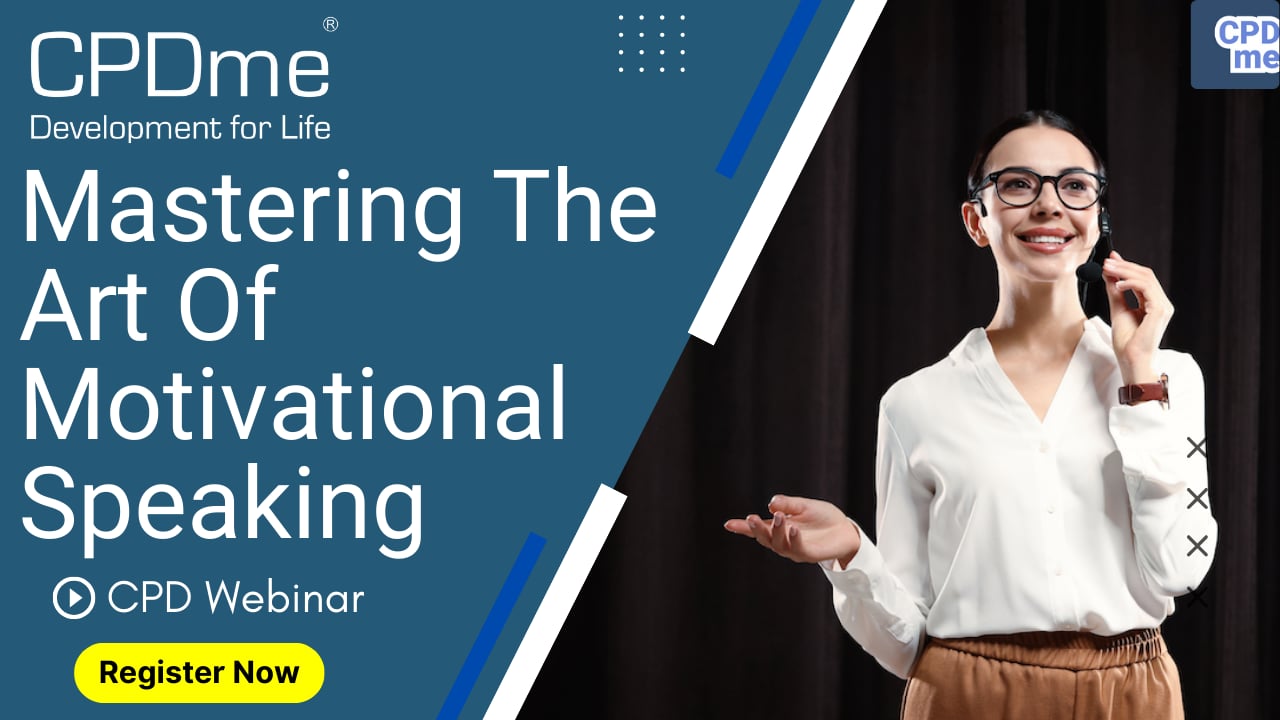 CPDme®
Development for Life

Mastering The Art Of Motivational Speaking

CPD Webinar

Register Now

CPD me